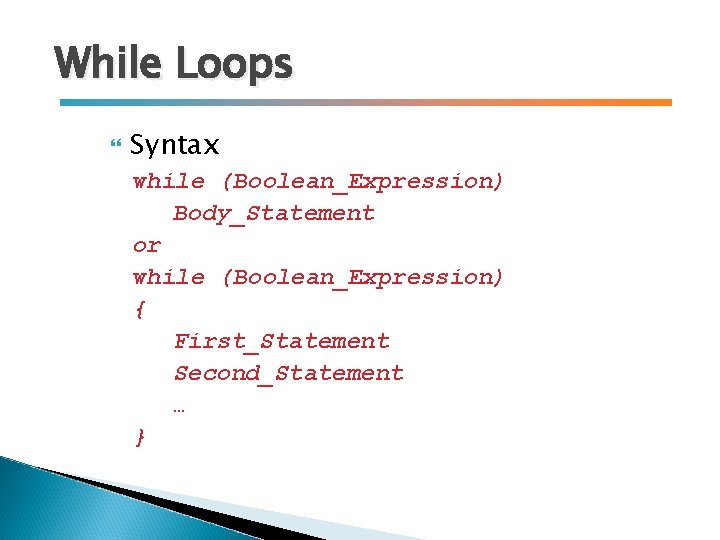 While Loops

Syntax

while (Boolean_Expression)
   Body_Statement
or
while (Boolean_Expression)
{
   First_Statement
   Second_Statement
   …
}